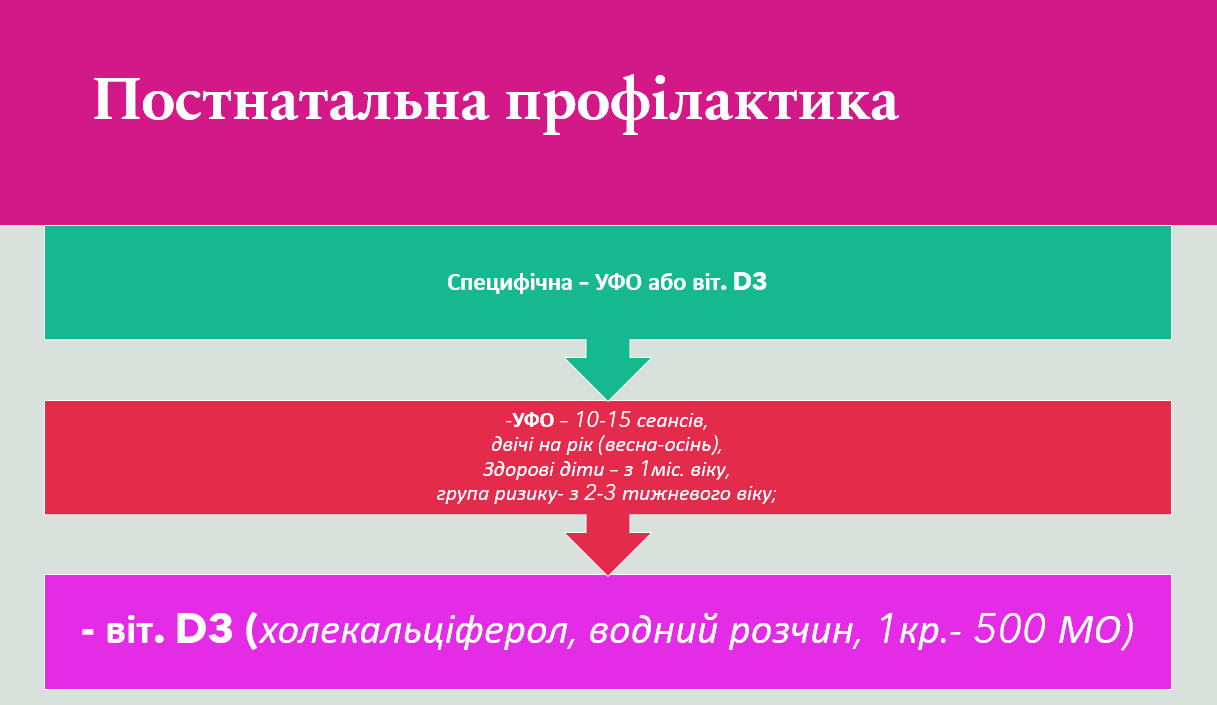 Постнатальна профілактика

Специфічна – УФО або віт. D3

-УФО – 10-15 сеансів, двічі на рік (весна-осінь), Здорові діти – з 1міс. віку, група ризику- з 2-3 тижневого віку;

- віт. D3 (холекальціферол, водний розчин, 1кр.- 500 МО)